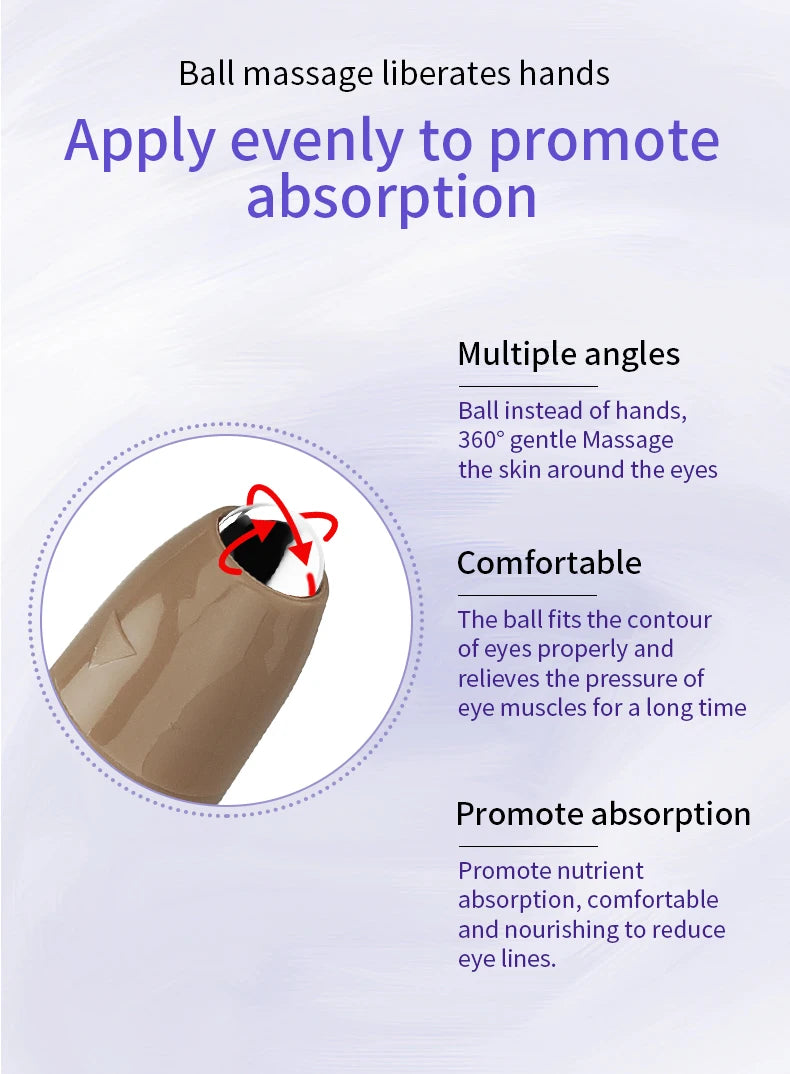 Ball massage liberates hands

Apply evenly to promote absorption

Multiple angles

Ball instead of hands, 360° gentle Massage the skin around the eyes

Comfortable

The ball fits the contour of eyes properly and relieves the pressure of eye muscles for a long time

Promote absorption

Promote nutrient absorption, comfortable and nourishing to reduce eye lines.